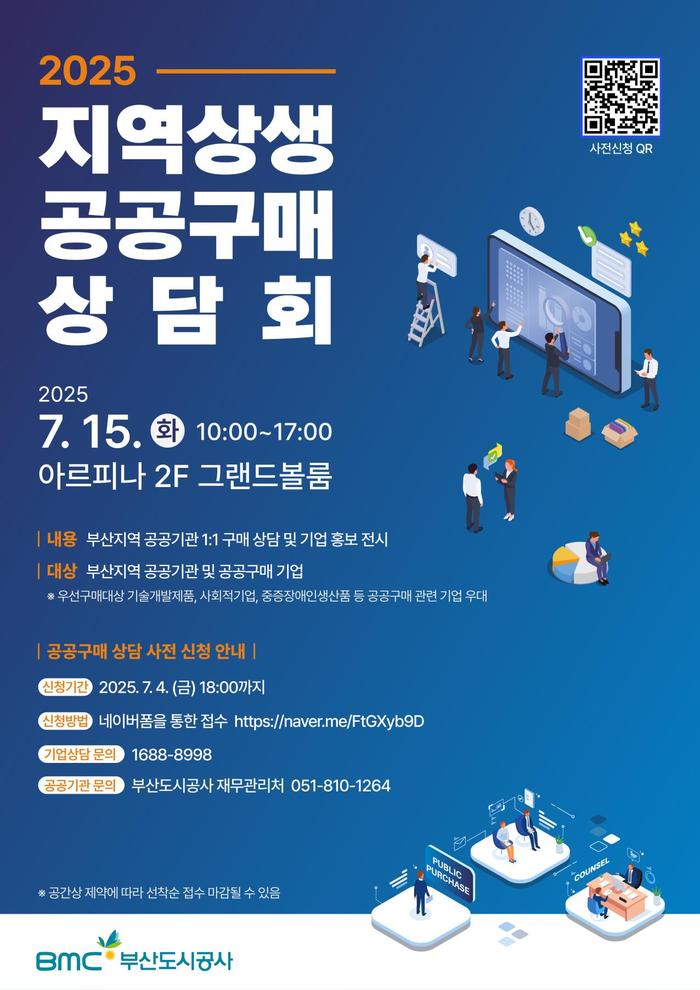 2025

지역상생
공공구매
상 담 회

사전신청 QR

2025
7. 15. 화 10:00~17:00
아르피나 2F 그랜드볼룸

| 내용 부산지역 공공기관 1:1 구매 상담 및 기업 홍보 전시
| 대상 부산지역 공공기관 및 공공구매 기업
※ 우선구매대상 기술개발제품, 사회적기업, 중증장애인생산품 등 공공구매 관련 기업 우대

| 공공구매 상담 사전 신청 안내 |
신청기간 2025. 7. 4. (금) 18:00까지
신청방법 네이버폼을 통한 접수 https://naver.me/FtGXyb9D
기업상담 문의 1688-8998
공공기관 문의 부산도시공사 재무관리처 051-810-1264

PUBLIC PURCHASE
COUNSEL

※ 공간상 제약에 따라 선착순 접수 마감될 수 있음

BMC 부산도시공사